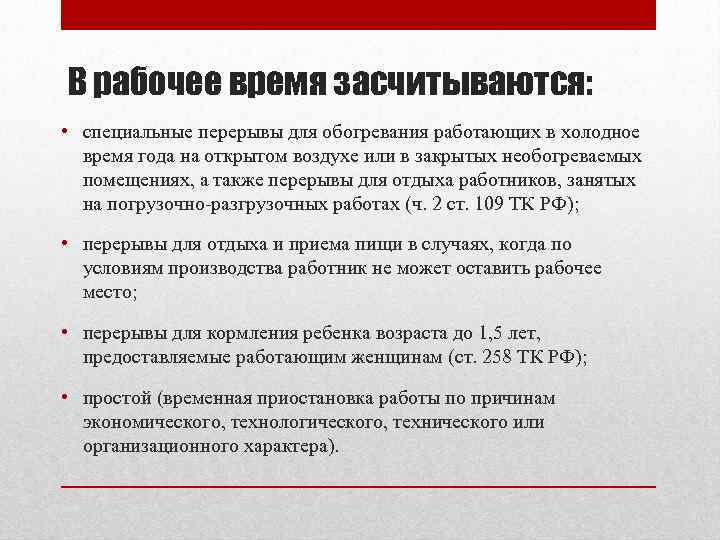 В рабочее время засчитываются:

• специальные перерывы для обогревания работающих в холодное время года на открытом воздухе или в закрытых необогреваемых помещениях, а также перерывы для отдыха работников, занятых на погрузочно-разгрузочных работах (ч. 2 ст. 109 ТК РФ);

• перерывы для отдыха и приема пищи в случаях, когда по условиям производства работник не может оставить рабочее место;

• перерывы для кормления ребенка возраста до 1,5 лет, предоставляемые работающим женщинам (ст. 258 ТК РФ);

• простой (временная приостановка работы по причинам экономического, технологического, технического или организационного характера).